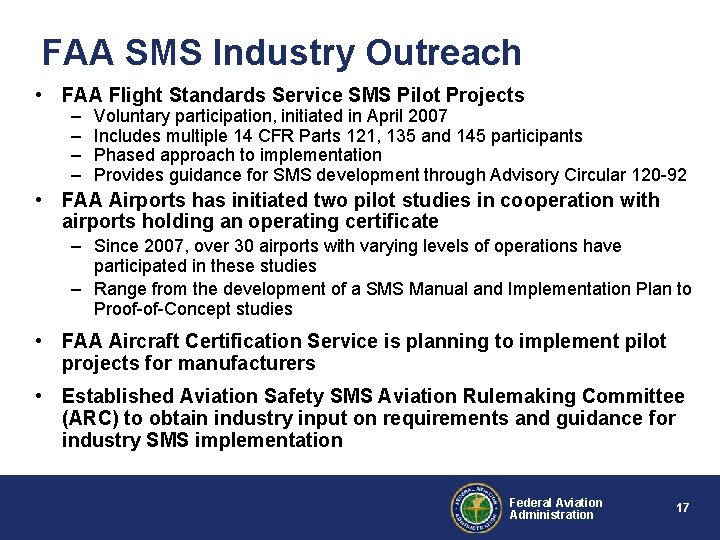 FAA SMS Industry Outreach

• FAA Flight Standards Service SMS Pilot Projects
– Voluntary participation, initiated in April 2007
– Includes multiple 14 CFR Parts 121, 135 and 145 participants
– Phased approach to implementation
– Provides guidance for SMS development through Advisory Circular 120-92

• FAA Airports has initiated two pilot studies in cooperation with airports holding an operating certificate
– Since 2007, over 30 airports with varying levels of operations have participated in these studies
– Range from the development of a SMS Manual and Implementation Plan to Proof-of-Concept studies

• FAA Aircraft Certification Service is planning to implement pilot projects for manufacturers

• Established Aviation Safety SMS Aviation Rulemaking Committee (ARC) to obtain industry input on requirements and guidance for industry SMS implementation

FEDERAL AVIATION ADMINISTRATION

Federal Aviation Administration

17